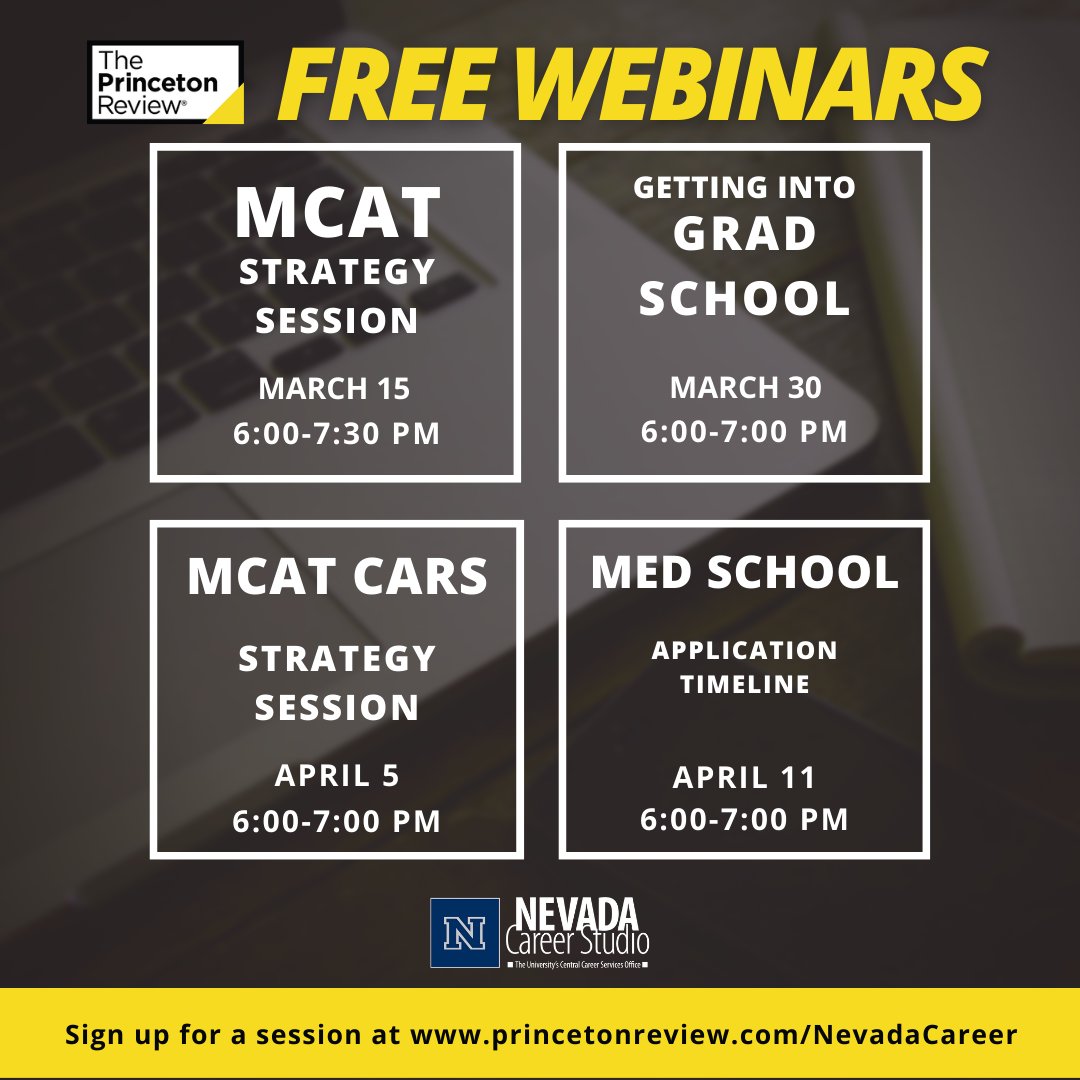 The Princeton Review®

FREE WEBINARS

MCAT
STRATEGY SESSION
MARCH 15
6:00-7:30 PM

GETTING INTO
GRAD SCHOOL
MARCH 30
6:00-7:00 PM

MCAT CARS
STRATEGY SESSION
APRIL 5
6:00-7:00 PM

MED SCHOOL
APPLICATION TIMELINE
APRIL 11
6:00-7:00 PM

N NEVADA Career Studio
The University's Central Career Services Office

Sign up for a session at www.princetonreview.com/NevadaCareer